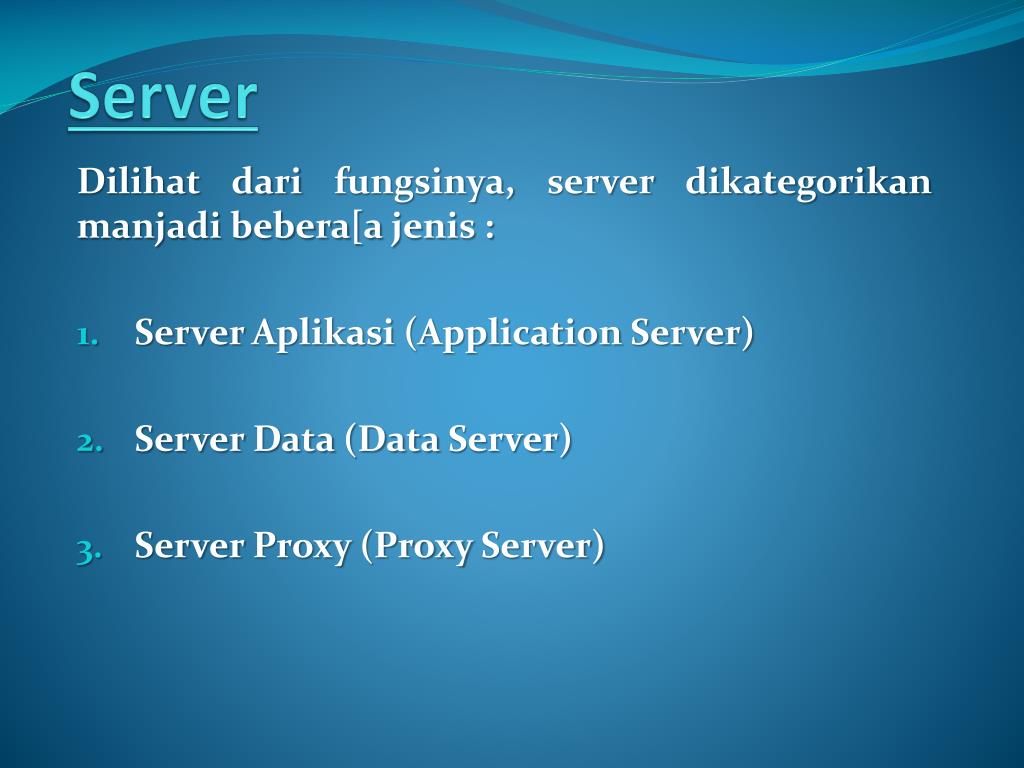 Server

Dilihat dari fungsinya, server dikategorikan manjadi bebera[a jenis :

1. Server Aplikasi (Application Server)

2. Server Data (Data Server)

3. Server Proxy (Proxy Server)